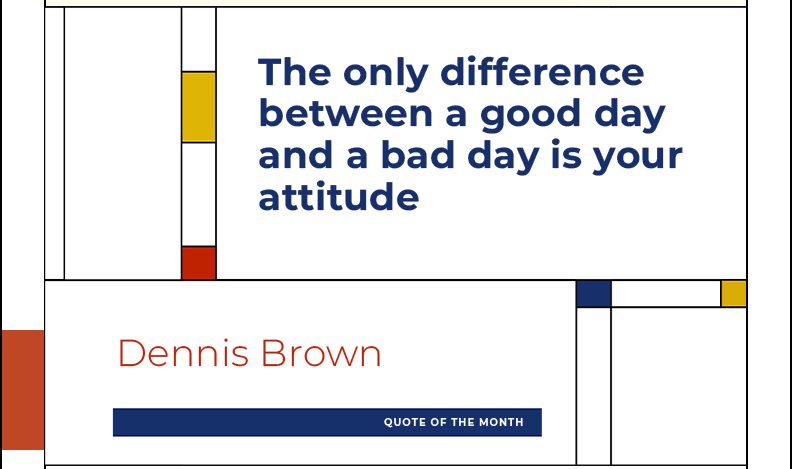 The only difference between a good day and a bad day is your attitude

Dennis Brown

QUOTE OF THE MONTH